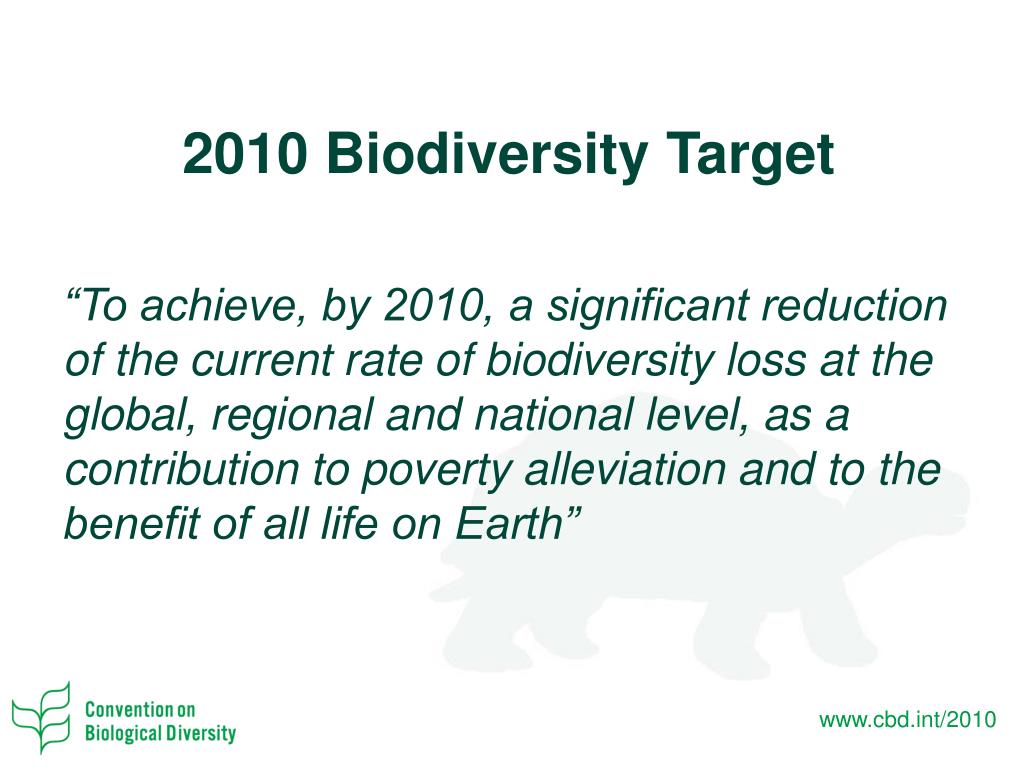 2010 Biodiversity Target

“To achieve, by 2010, a significant reduction of the current rate of biodiversity loss at the global, regional and national level, as a contribution to poverty alleviation and to the benefit of all life on Earth”

Convention on Biological Diversity

www.cbd.int/2010